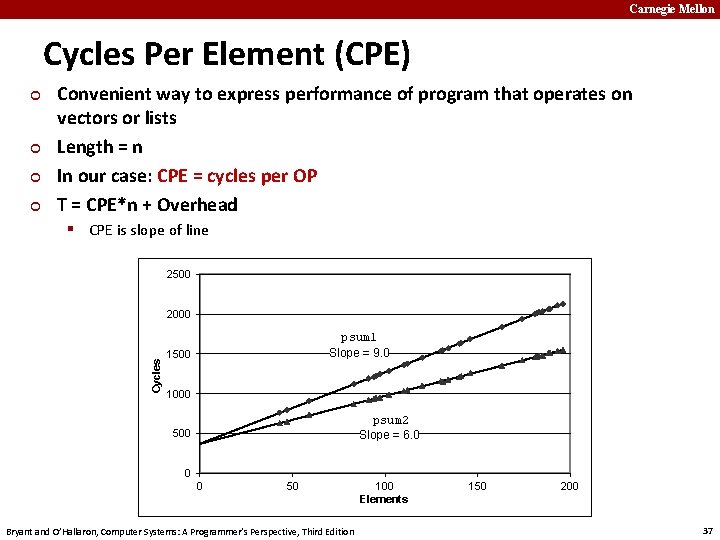 Carnegie Mellon

Cycles Per Element (CPE)

Convenient way to express performance of program that operates on vectors or lists

Length = n

In our case: CPE = cycles per OP

T = CPE*n + Overhead

CPE is slope of line

2500
2000
1500
1000
500
0
Cycles
psum1
Slope = 9.0
psum2
Slope = 6.0
0
50
100
150
200
Elements

Bryant and O'Hallaron, Computer Systems: A Programmer's Perspective, Third Edition

37